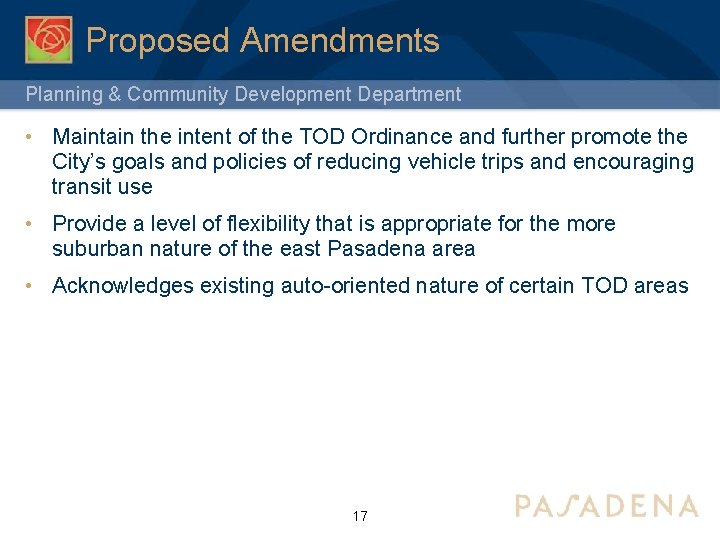 Proposed Amendments

Planning & Community Development Department

• Maintain the intent of the TOD Ordinance and further promote the City's goals and policies of reducing vehicle trips and encouraging transit use

• Provide a level of flexibility that is appropriate for the more suburban nature of the east Pasadena area

• Acknowledges existing auto-oriented nature of certain TOD areas

17

PASADENA